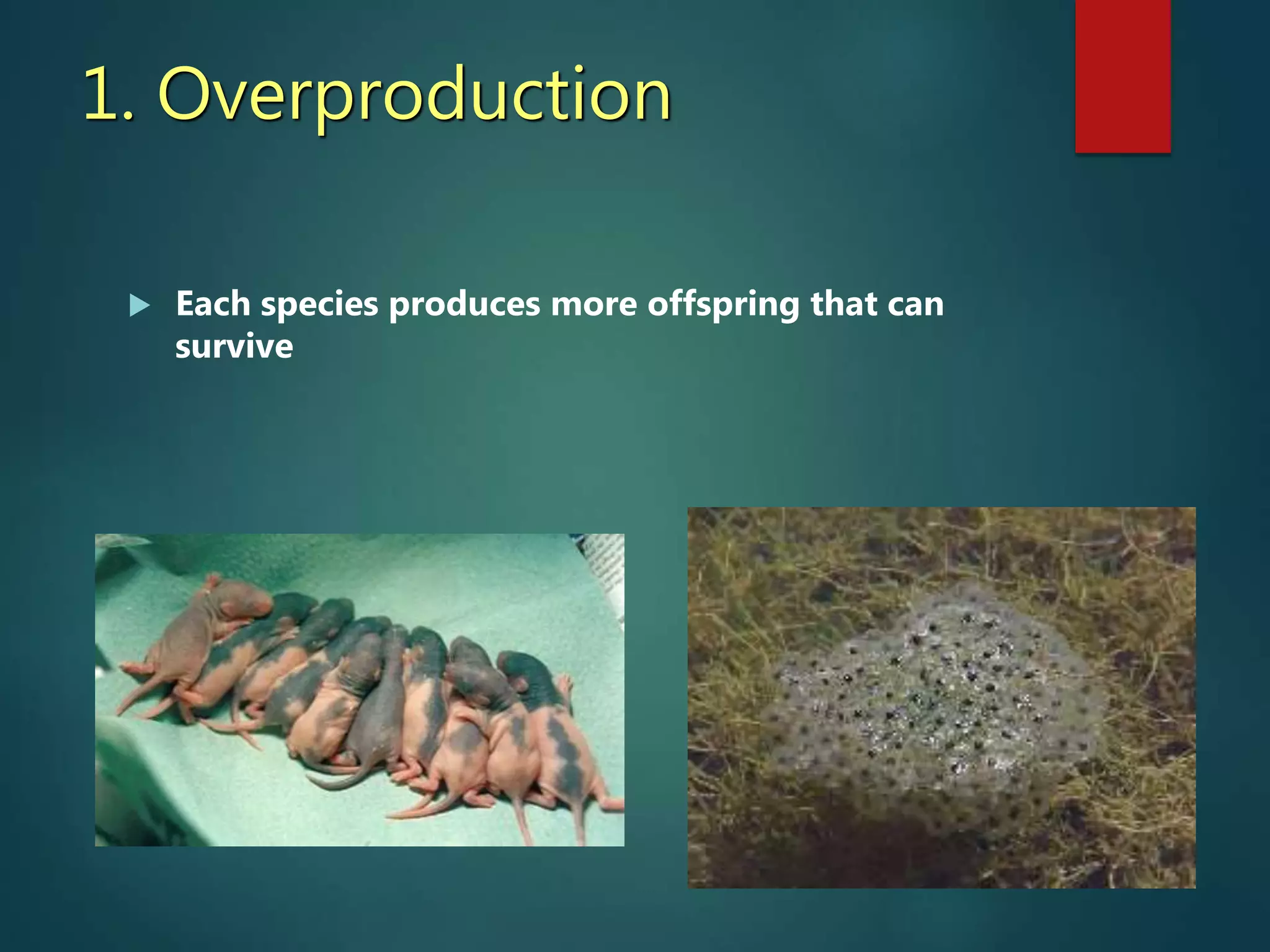 1. Overproduction

Each species produces more offspring that can survive